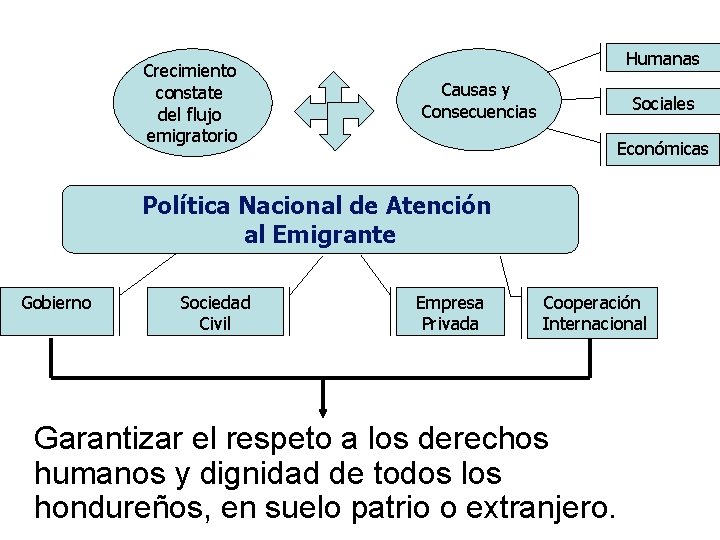 Crecimiento constate del flujo emigratorio

Causas y Consecuencias

Humanas

Sociales

Económicas

Política Nacional de Atención al Emigrante

Gobierno

Sociedad Civil

Empresa Privada

Cooperación Internacional

Garantizar el respeto a los derechos humanos y dignidad de todos los hondureños, en suelo patrio o extranjero.